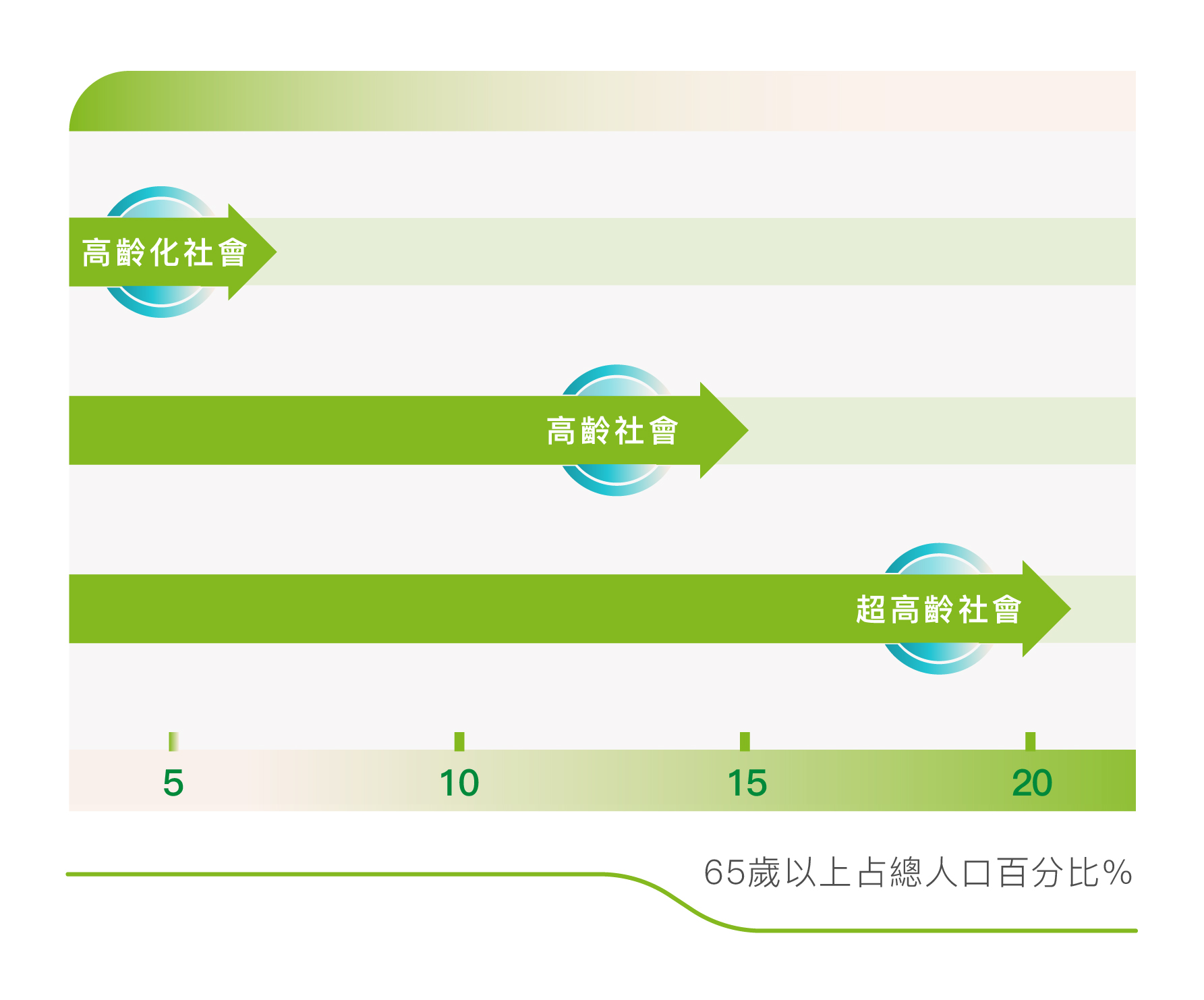 高齡化社會

高齡社會

超高齡社會

5
10
15
20

65歲以上占總人口百分比%